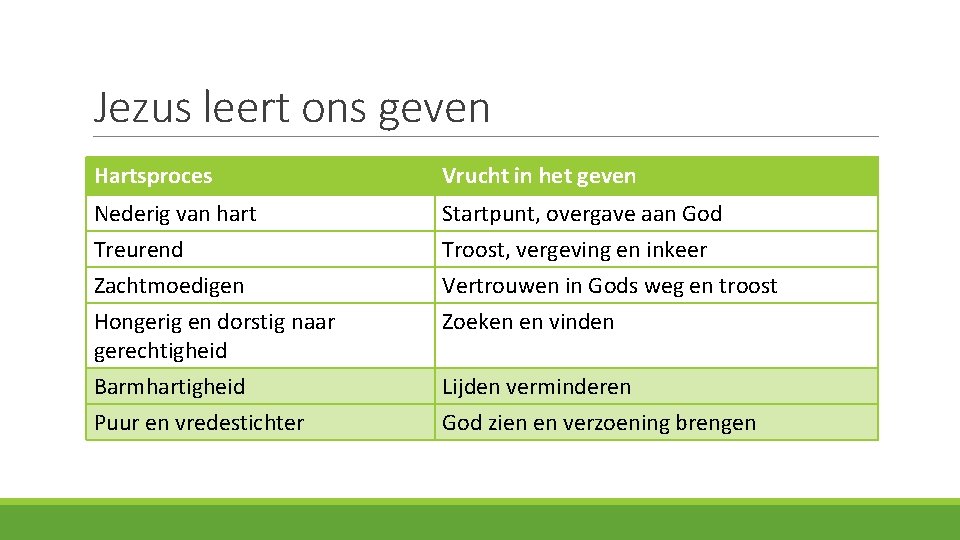 Jezus leert ons geven

| Hartsproces | Vrucht in het geven |
|---|---|
| Nederig van hart | Startpunt, overgave aan God |
| Treurend | Troost, vergeving en inkeer |
| Zachtmoedigen | Vertrouwen in Gods weg en troost |
| Hongerig en dorstig naar gerechtigheid | Zoeken en vinden |
| Barmhartigheid | Lijden verminderen |
| Puur en vredestichter | God zien en verzoening brengen |